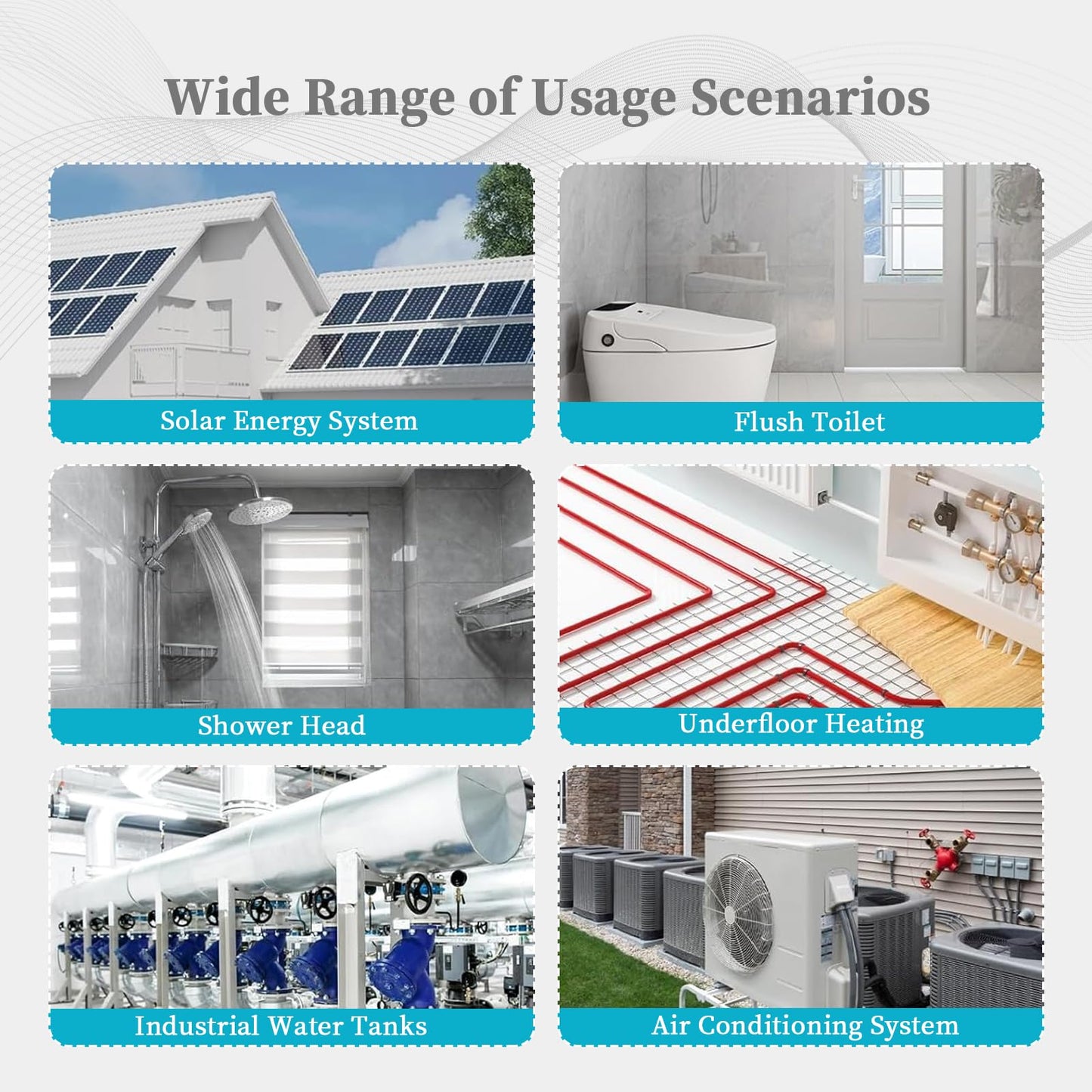 Wide Range of Usage Scenarios

Solar Energy System

Flush Toilet

Shower Head

Underfloor Heating

Industrial Water Tanks

Air Conditioning System